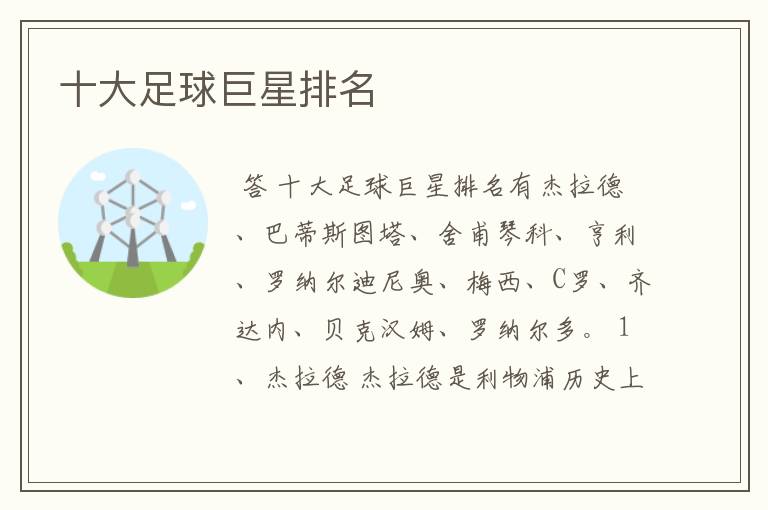 十大足球巨星排名

答 十大足球巨星排名有杰拉德、巴蒂斯图塔、舍甫琴科、亨利、罗纳尔迪尼奥、梅西、C罗、齐达内、贝克汉姆、罗纳尔多。1、杰拉德 杰拉德是利物浦历史上